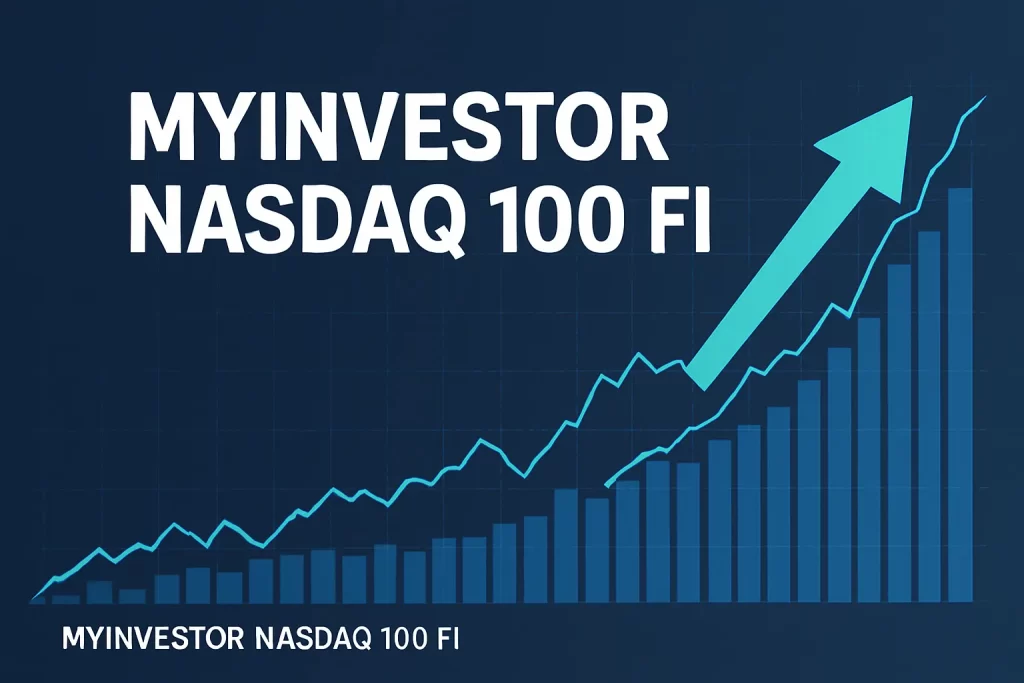 MYINVESTOR NASDAQ 100 FI

MYINVESTOR NASDAQ 100 FI